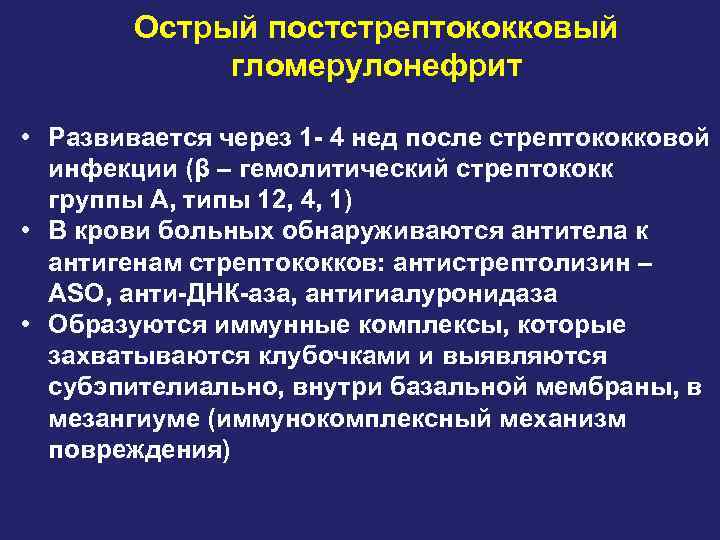 Острый постстрептококковый гломерулонефрит

• Развивается через 1- 4 нед после стрептококковой инфекции (β – гемолитический стрептококк группы А, типы 12, 4, 1)
• В крови больных обнаруживаются антитела к антигенам стрептококков: антистрептолизин – ASO, анти-ДНК-аза, антигиалуронидаза
• Образуются иммунные комплексы, которые захватываются клубочками и выявляются субэпителиально, внутри базальной мембраны, в мезангиуме (иммунокомплексный механизм повреждения)